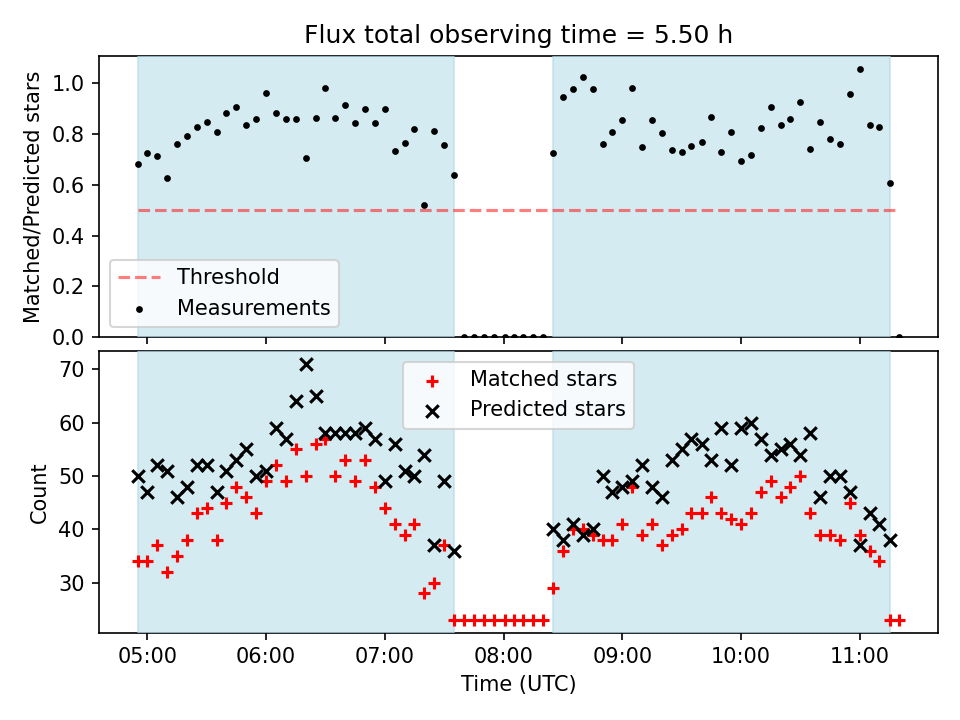 Flux total observing time = 5.50 h

Matched/Predicted stars

1.0
0.8
0.6
0.4
0.2
0.0

Threshold
Measurements

Count

70
60
50
40
30

Matched stars
Predicted stars

05:00
06:00
07:00
08:00
09:00
10:00
11:00

Time (UTC)